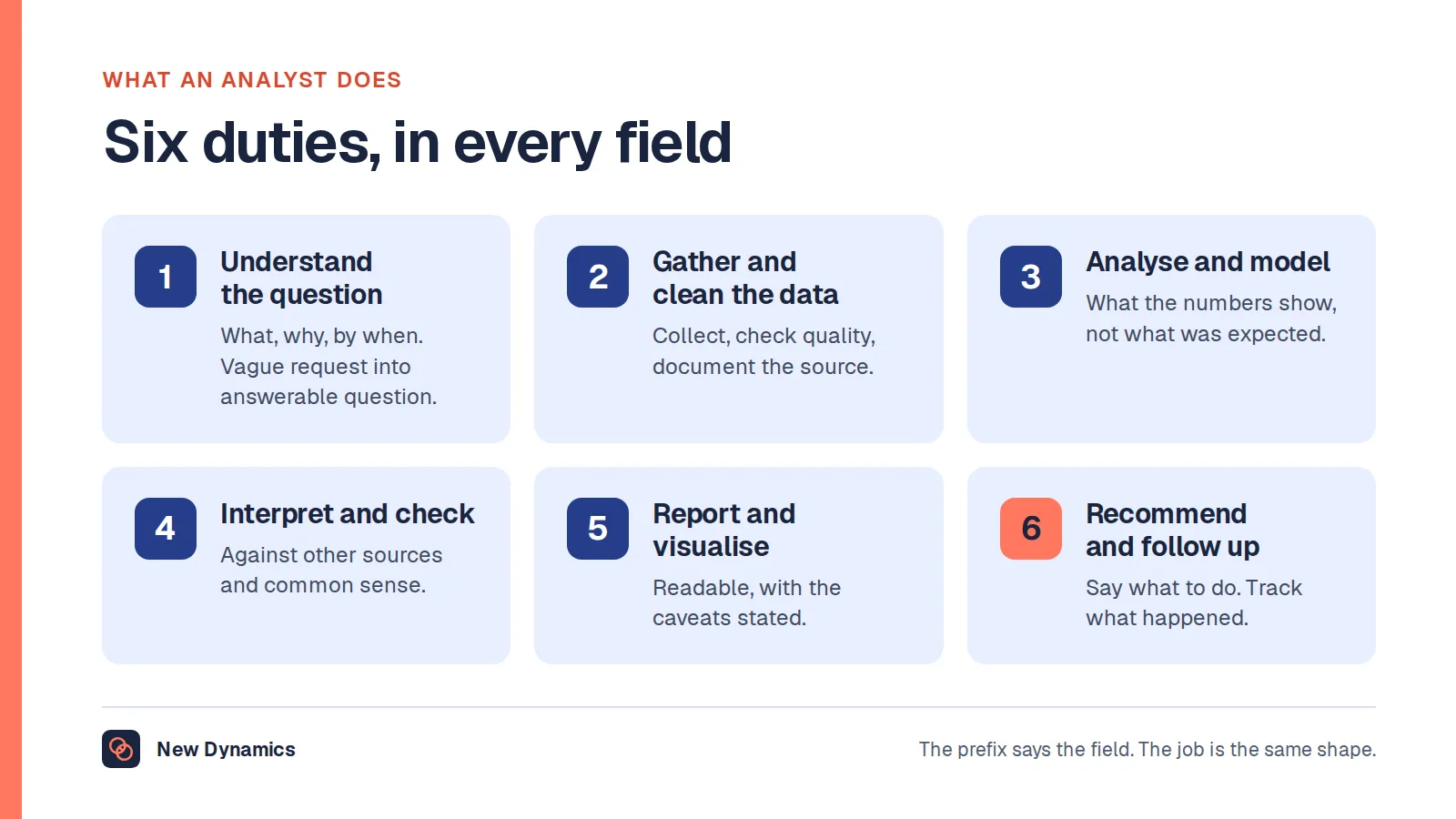 WHAT AN ANALYST DOES

Six duties, in every field

1

Understand the question

What, why, by when. Vague request into answerable question.

2

Gather and clean the data

Collect, check quality, document the source.

3

Analyse and model

What the numbers show, not what was expected.

4

Interpret and check

Against other sources and common sense.

5

Report and visualise

Readable, with the caveats stated.

6

Recommend and follow up

Say what to do. Track what happened.

New Dynamics

The prefix says the field. The job is the same shape.